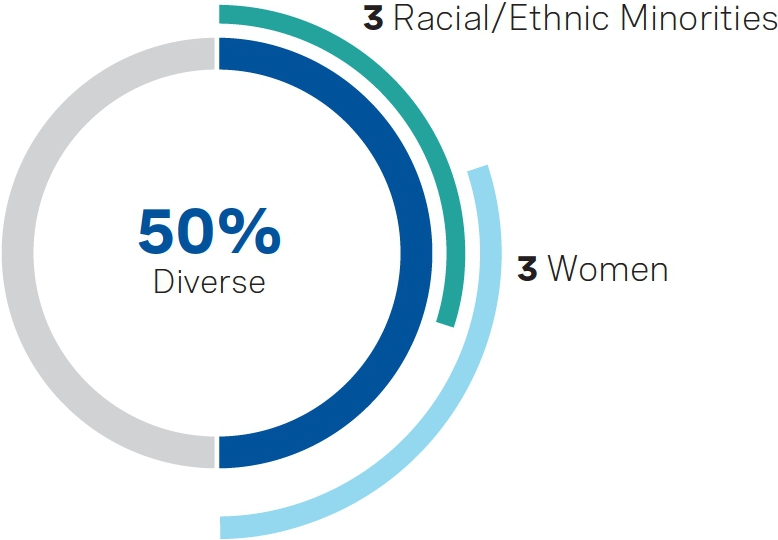 3 Racial/Ethnic Minorities

50%
Diverse

3 Women